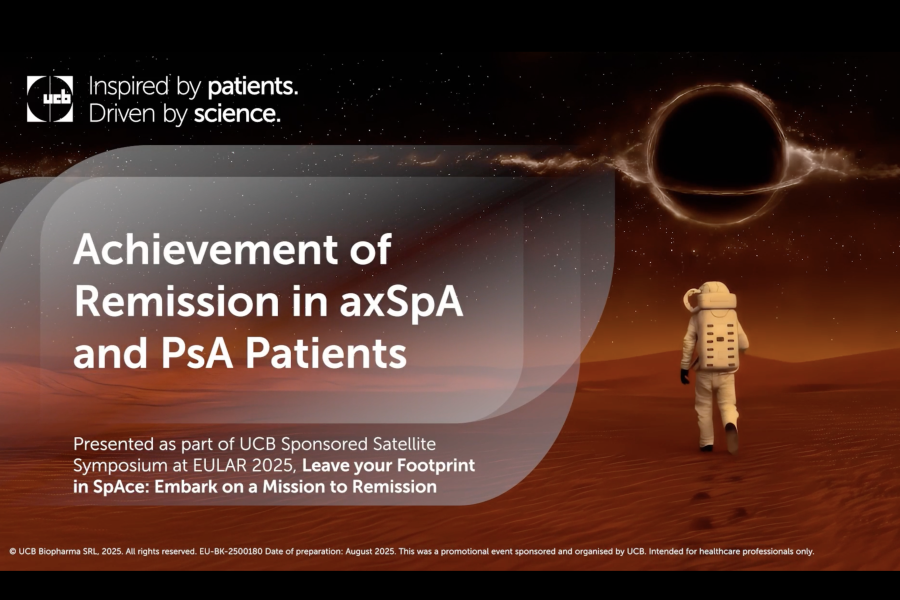 ucb Inspired by patients. Driven by science.

Achievement of Remission in axSpA and PsA Patients

Presented as part of UCB Sponsored Satellite Symposium at EULAR 2025, Leave your Footprint in SpAce: Embark on a Mission to Remission

© UCB Biopharma SRL, 2025. All rights reserved. EU-BK-2500180 Date of preparation: August 2025. This was a promotional event sponsored and organised by UCB. Intended for healthcare professionals only.